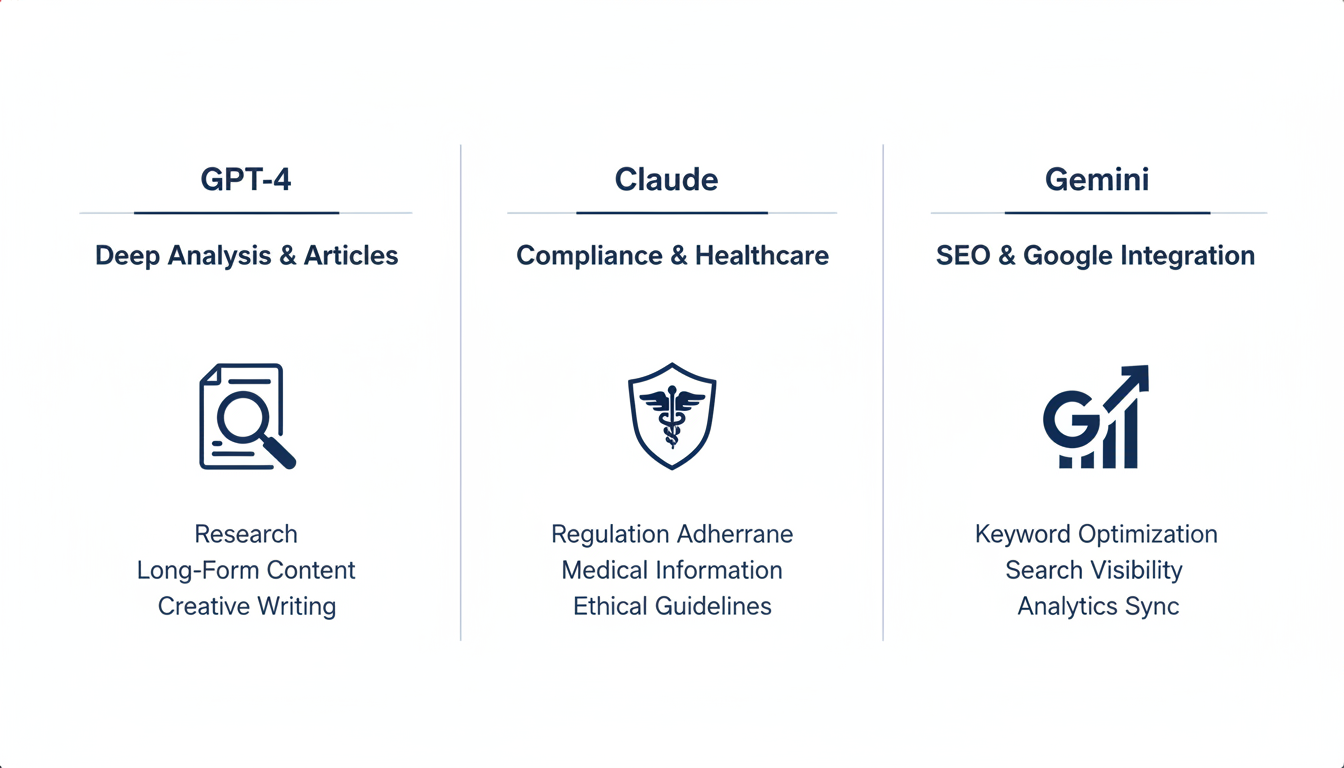 GPT-4

Deep Analysis & Articles

Research
Long-Form Content
Creative Writing

Claude

Compliance & Healthcare

Regulation Adherrane
Medical Information
Ethical Guidelines

Gemini

SEO & Google Integration

G

Keyword Optimization
Search Visibility
Analytics Sync